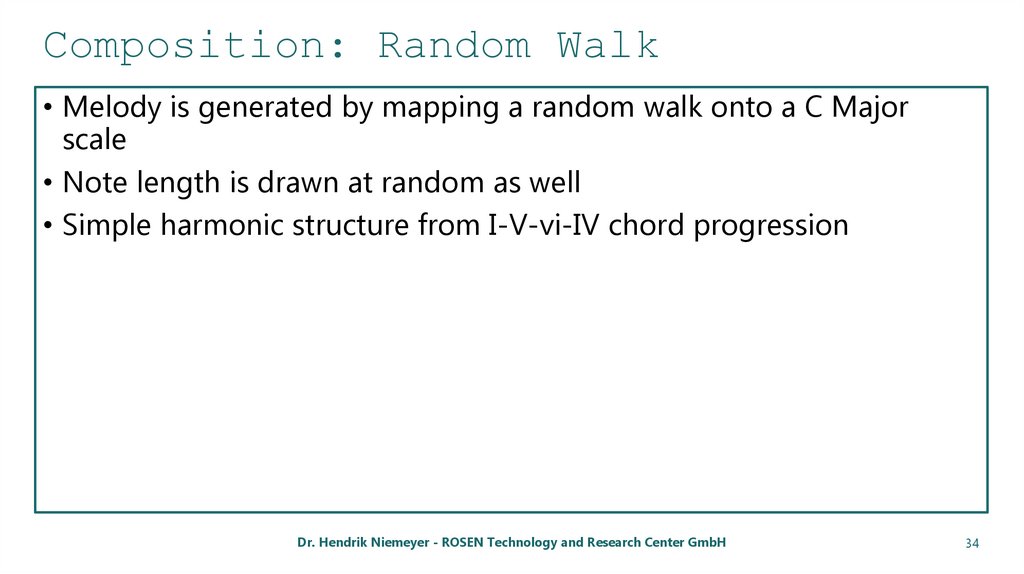 Composition: Random Walk

• Melody is generated by mapping a random walk onto a C Major scale
• Note length is drawn at random as well
• Simple harmonic structure from I-V-vi-IV chord progression

Dr. Hendrik Niemeyer - ROSEN Technology and Research Center GmbH

34